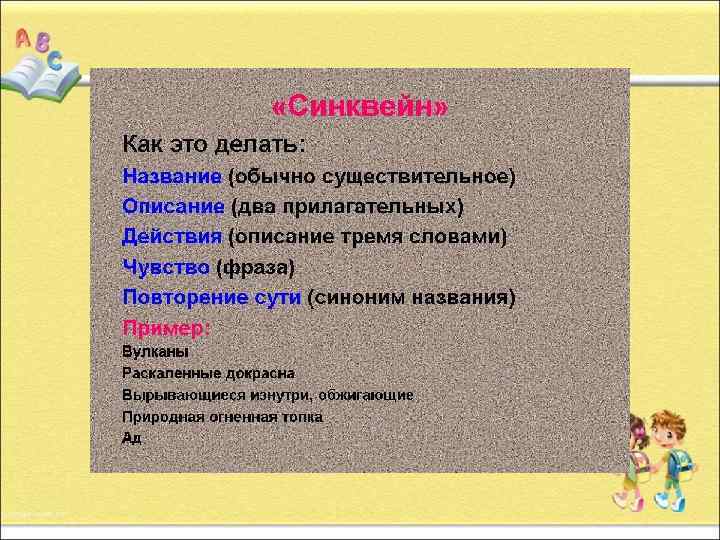 A B C

«Синквейн»

Как это делать:

Название (обычно существительное)

Описание (два прилагательных)

Действия (описание тремя словами)

Чувство (фраза)

Повторение сути (синоним названия)

Пример:

Вулканы

Раскаленные докрасна

Вырывающиеся изнутри, обжигающие

Природная огненная топка

Ад